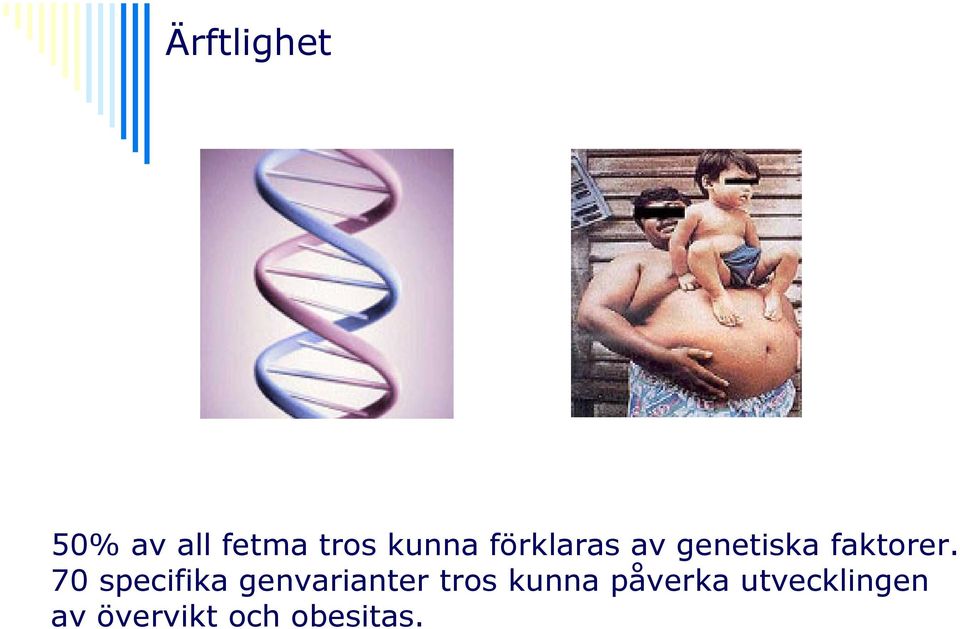 Ärftlighet

50% av all fetma tros kunna förklaras av genetiska faktorer. 70 specifika genvarianter tros kunna påverka utvecklingen av övervikt och obesitas.